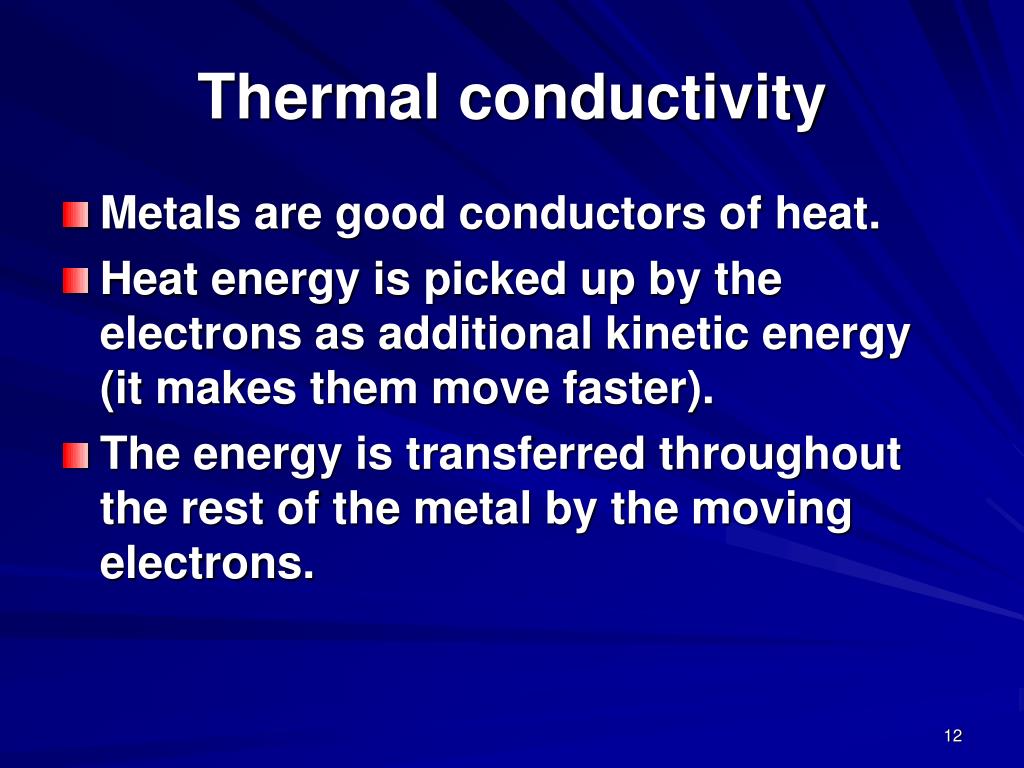 Thermal conductivity

Metals are good conductors of heat.

Heat energy is picked up by the electrons as additional kinetic energy (it makes them move faster).

The energy is transferred throughout the rest of the metal by the moving electrons.

12